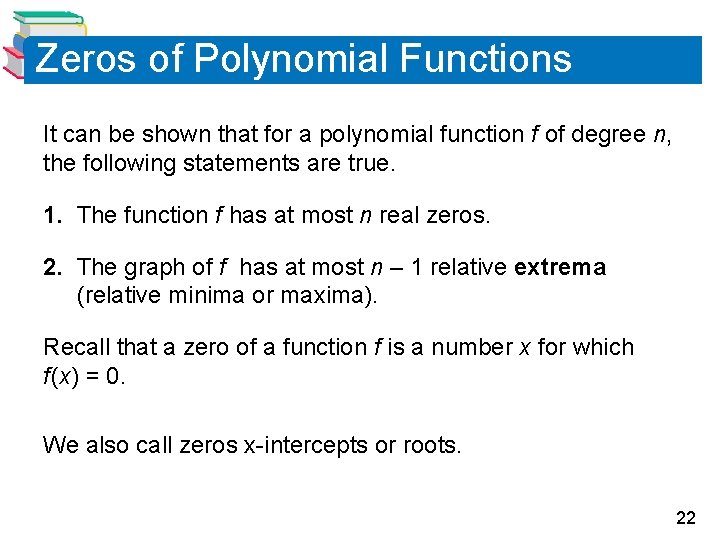 Zeros of Polynomial Functions

It can be shown that for a polynomial function $f$ of degree $n$, the following statements are true.

1. The function $f$ has at most $n$ real zeros.

2. The graph of $f$ has at most $n - 1$ relative extrema (relative minima or maxima).

Recall that a zero of a function $f$ is a number $x$ for which $f(x) = 0$.

We also call zeros x-intercepts or roots.

22